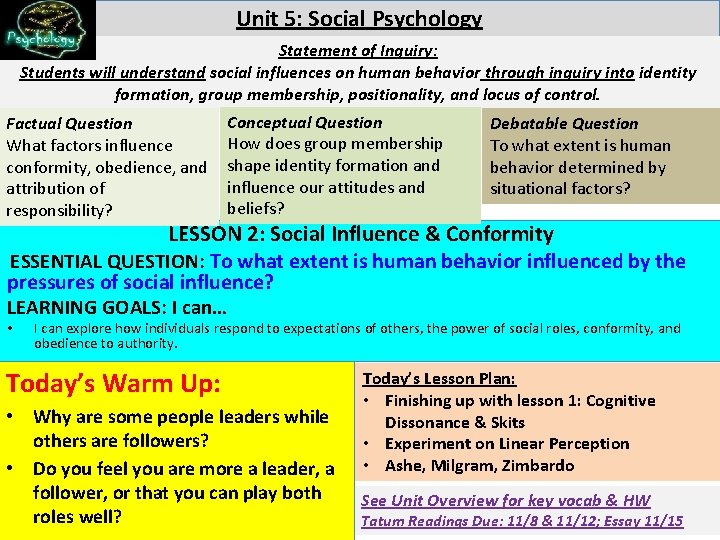 Psychology

Unit 5: Social Psychology

Statement of Inquiry:
Students will understand social influences on human behavior through inquiry into identity formation, group membership, positionality, and locus of control.

Factual Question
What factors influence conformity, obedience, and attribution of responsibility?

Conceptual Question
How does group membership shape identity formation and influence our attitudes and beliefs?

Debatable Question
To what extent is human behavior determined by situational factors?

LESSON 2: Social Influence & Conformity

ESSENTIAL QUESTION: To what extent is human behavior influenced by the pressures of social influence?

LEARNING GOALS: I can…
• I can explore how individuals respond to expectations of others, the power of social roles, conformity, and obedience to authority.

Today's Warm Up:
• Why are some people leaders while others are followers?
• Do you feel you are more a leader, a follower, or that you can play both roles well?

Today's Lesson Plan:
• Finishing up with lesson 1: Cognitive Dissonance & Skits
• Experiment on Linear Perception
• Ashe, Milgram, Zimbardo

See Unit Overview for key vocab & HW
Tatum Readings Due: 11/8 & 11/12; Essay 11/15